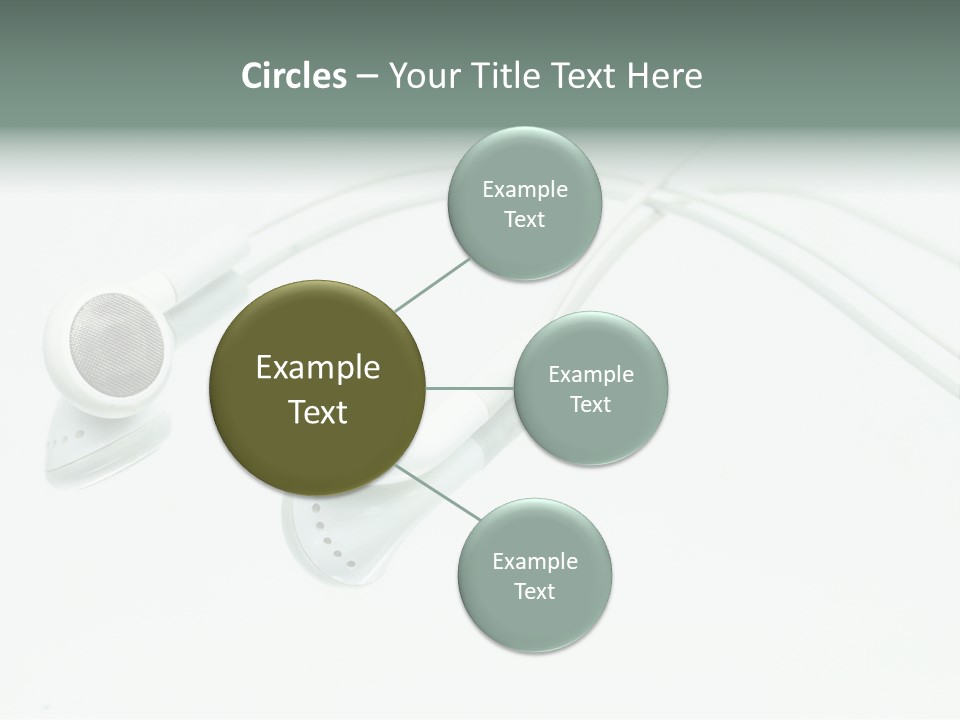 Circles – Your Title Text Here

Example Text

Example Text

Example Text

Example Text